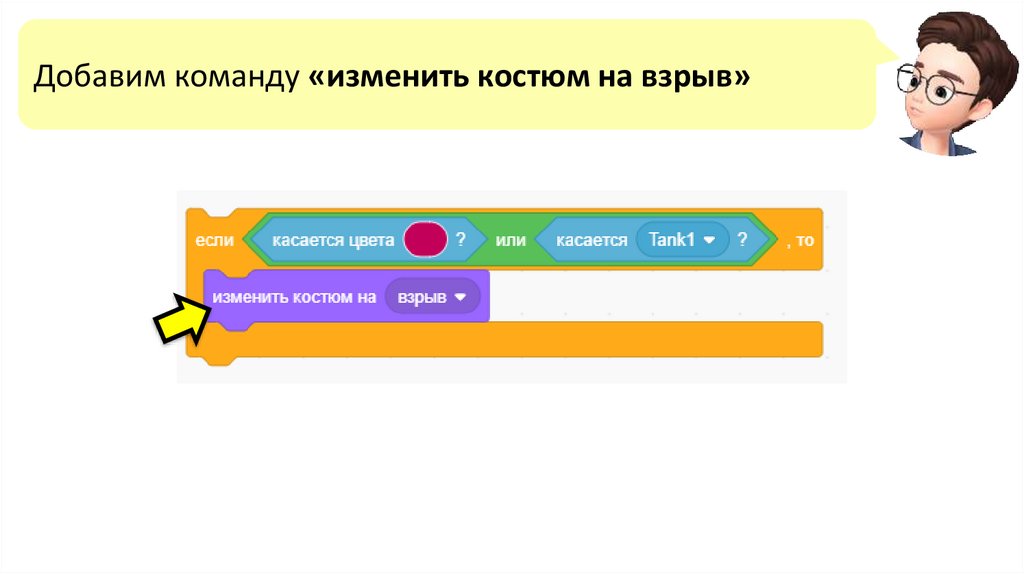 Добавим команду «изменить костюм на взрыв»

если касается цвета ? или касается Tank1 ? , то
изменить костюм на взрыв